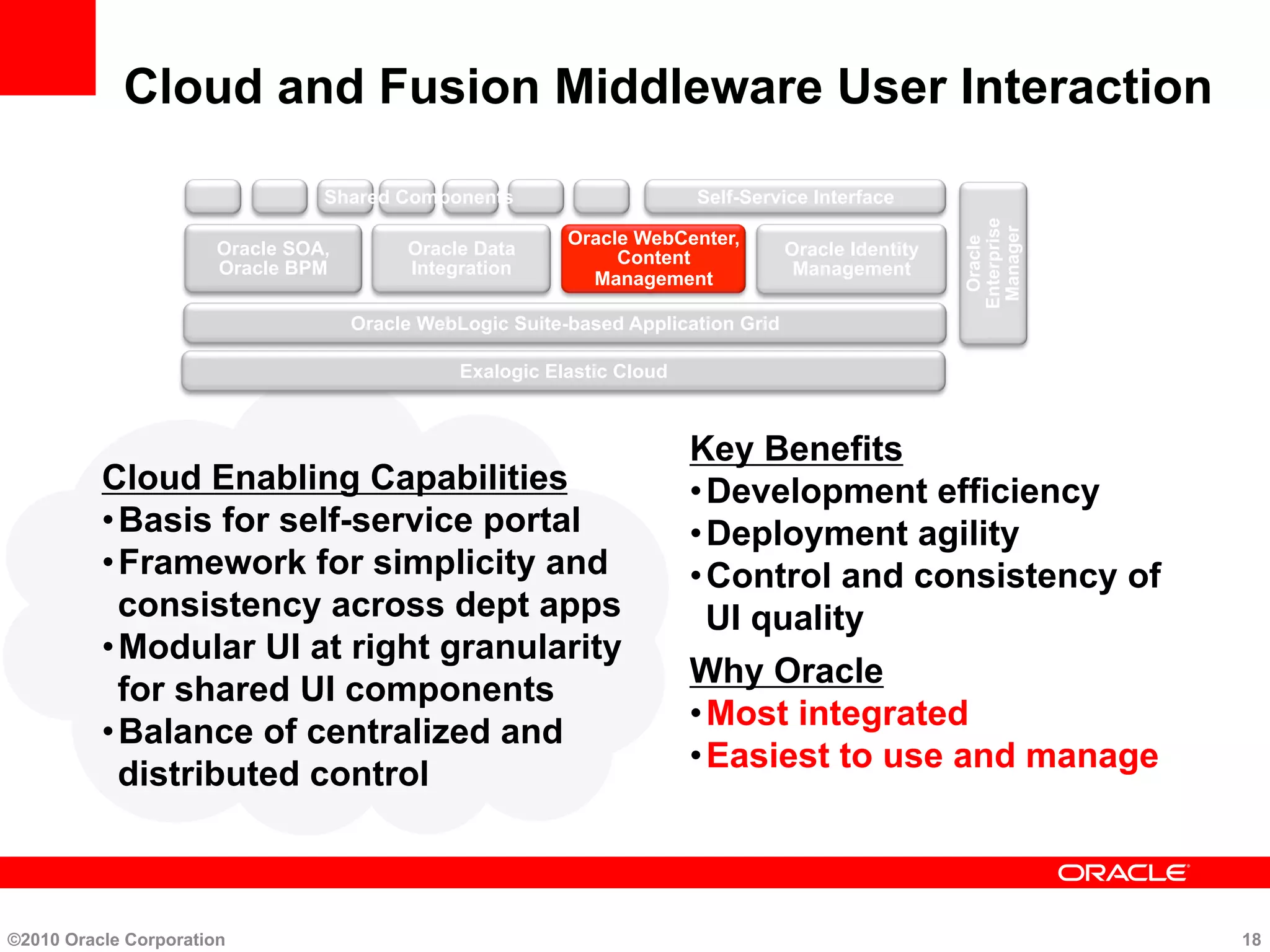 Cloud and Fusion Middleware User Interaction

Shared Components

Self-Service Interface

Oracle SOA, Oracle BPM

Oracle Data Integration

Oracle WebCenter, Content Management

Oracle Identity Management

Oracle Enterprise Manager

Oracle WebLogic Suite-based Application Grid

Exalogic Elastic Cloud

Cloud Enabling Capabilities
• Basis for self-service portal
• Framework for simplicity and consistency across dept apps
• Modular UI at right granularity for shared UI components
• Balance of centralized and distributed control

Key Benefits
• Development efficiency
• Deployment agility
• Control and consistency of UI quality

Why Oracle
• Most integrated
• Easiest to use and manage

ORACLE

©2010 Oracle Corporation

18